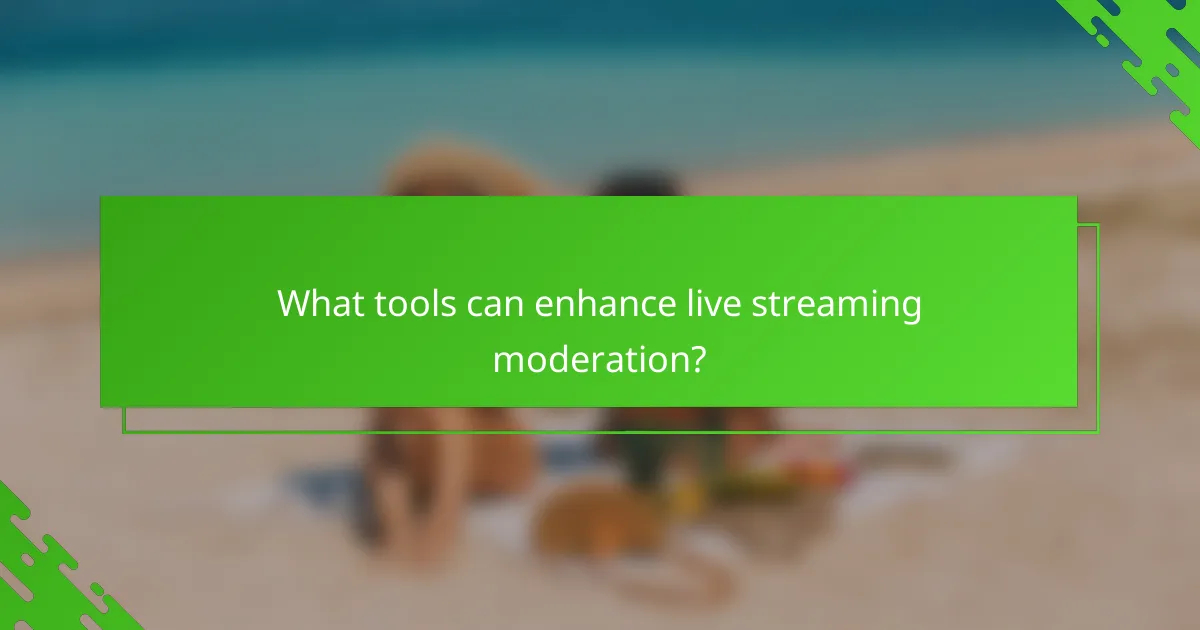 What tools can enhance live streaming moderation?